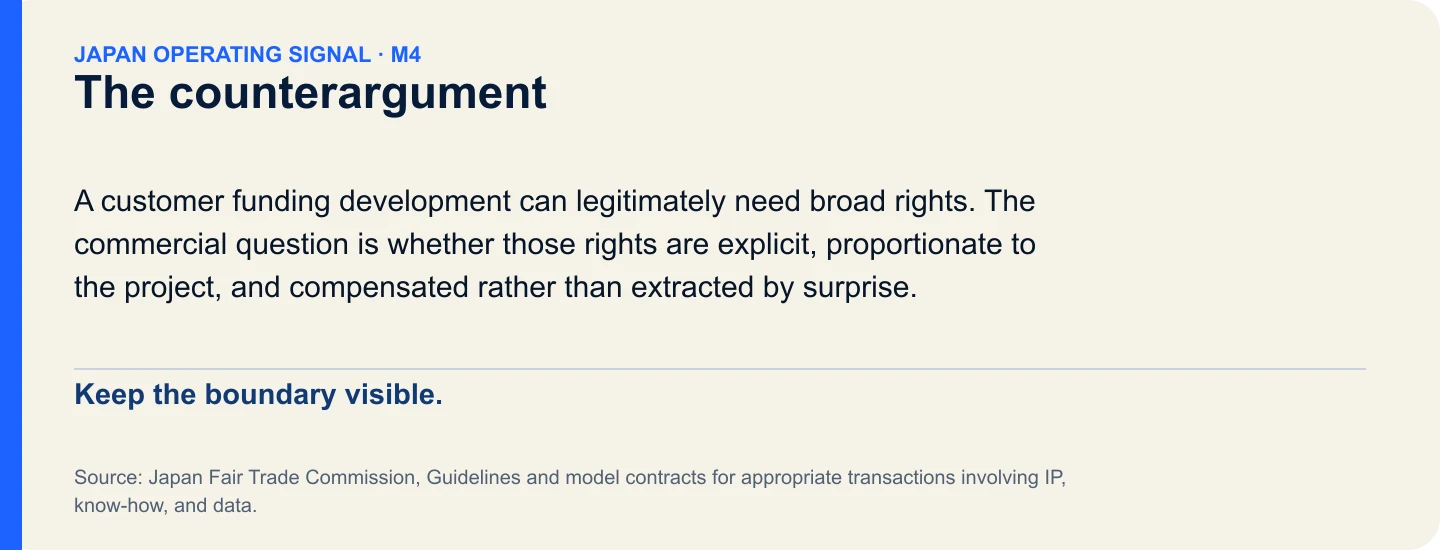 JAPAN OPERATING SIGNAL · M4
The counterargument

A customer funding development can legitimately need broad rights. The commercial question is whether those rights are explicit, proportionate to the project, and compensated rather than extracted by surprise.

Keep the boundary visible.

Source: Japan Fair Trade Commission, Guidelines and model contracts for appropriate transactions involving IP, know-how, and data.